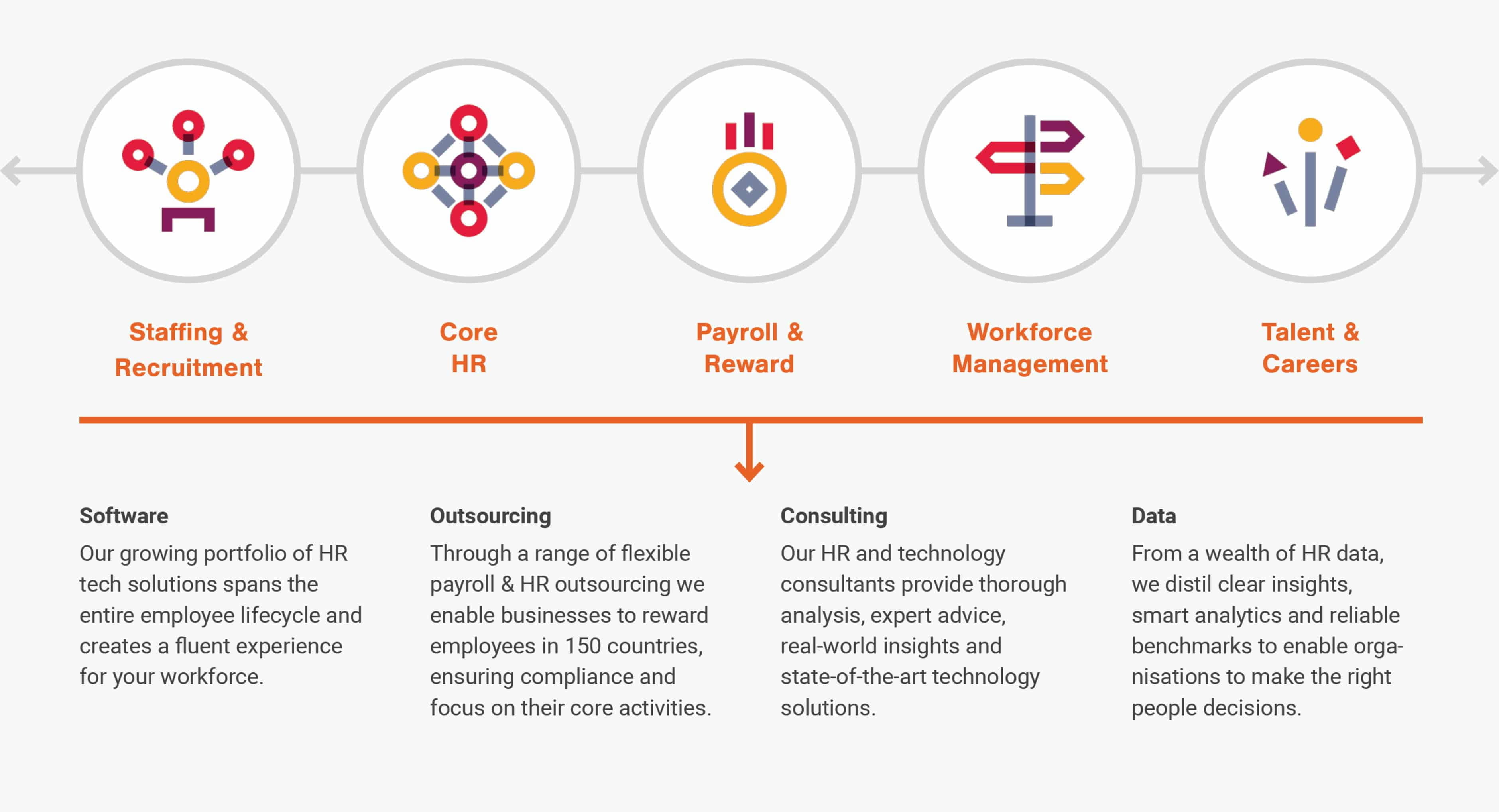 Staffing & Recruitment

Core HR

Payroll & Reward

Workforce Management

Talent & Careers

Software

Our growing portfolio of HR tech solutions spans the entire employee lifecycle and creates a fluent experience for your workforce.

Outsourcing

Through a range of flexible payroll & HR outsourcing we enable businesses to reward employees in 150 countries, ensuring compliance and focus on their core activities.

Consulting

Our HR and technology consultants provide thorough analysis, expert advice, real-world insights and state-of-the-art technology solutions.

Data

From a wealth of HR data, we distil clear insights, smart analytics and reliable benchmarks to enable organisations to make the right people decisions.